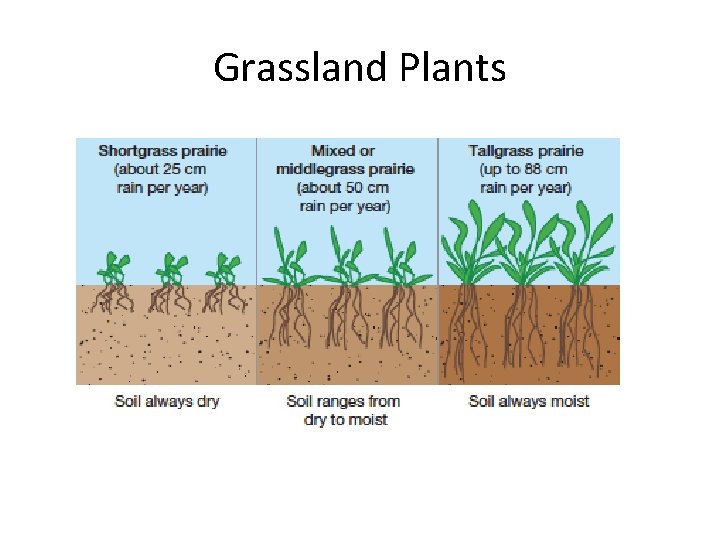 Grassland Plants

Shortgrass prairie (about 25 cm rain per year)

Mixed or middlegrass prairie (about 50 cm rain per year)

Tallgrass prairie (up to 88 cm rain per year)

Soil always dry

Soil ranges from dry to moist

Soil always moist